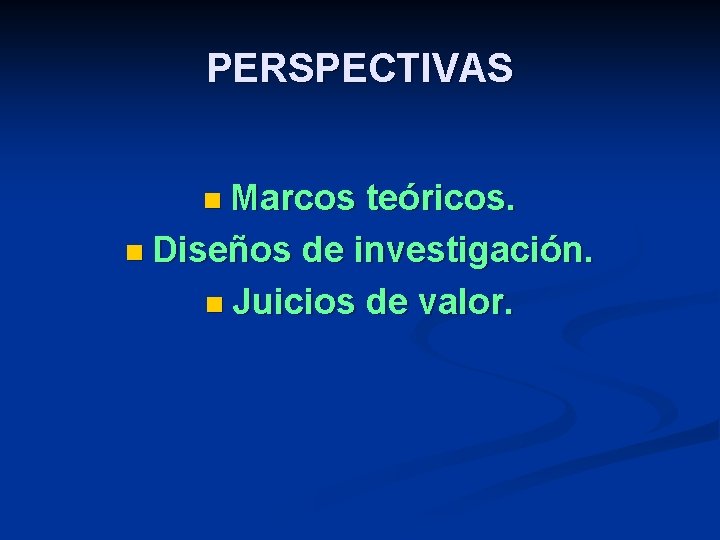 PERSPECTIVAS

- Marcos teóricos.
- Diseños de investigación.
- Juicios de valor.